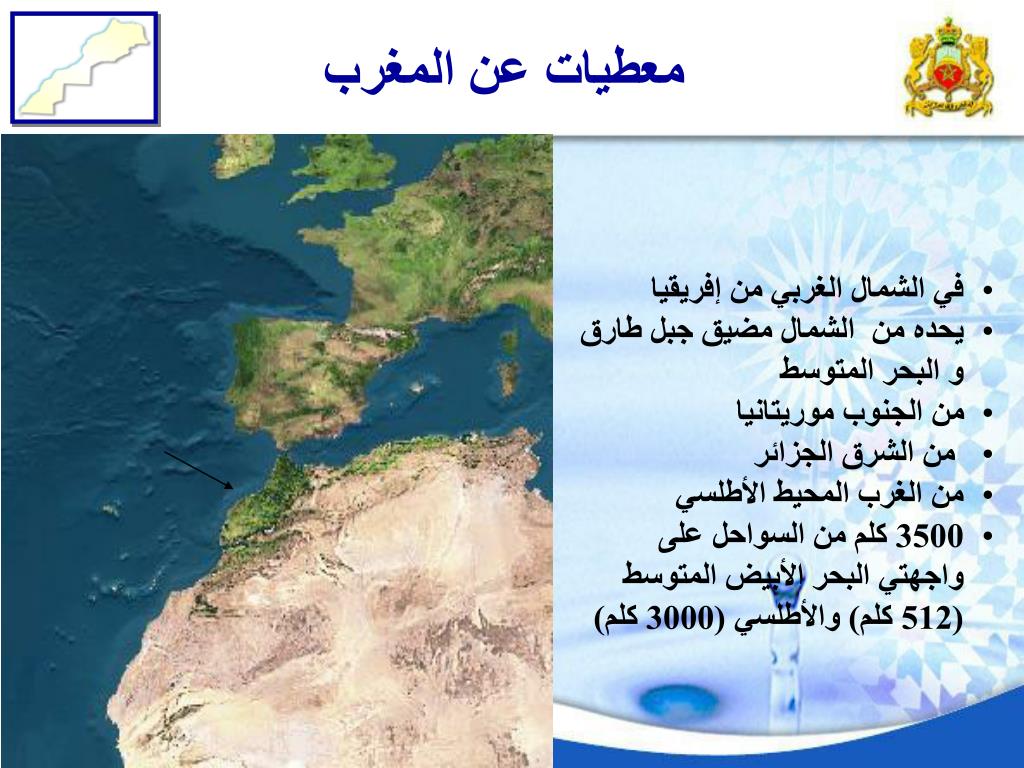 معطيات عن المغرب

• في الشمال الغربي من إفريقيا
• يحده من الشمال مضيق جبل طارق و البحر المتوسط
• من الجنوب موريتانيا
• من الشرق الجزائر
• من الغرب المحيط الأطلسي
• 3500 كلم من السواحل على واجهتي البحر الأبيض المتوسط (512 كلم) والأطلسي (3000 كلم)